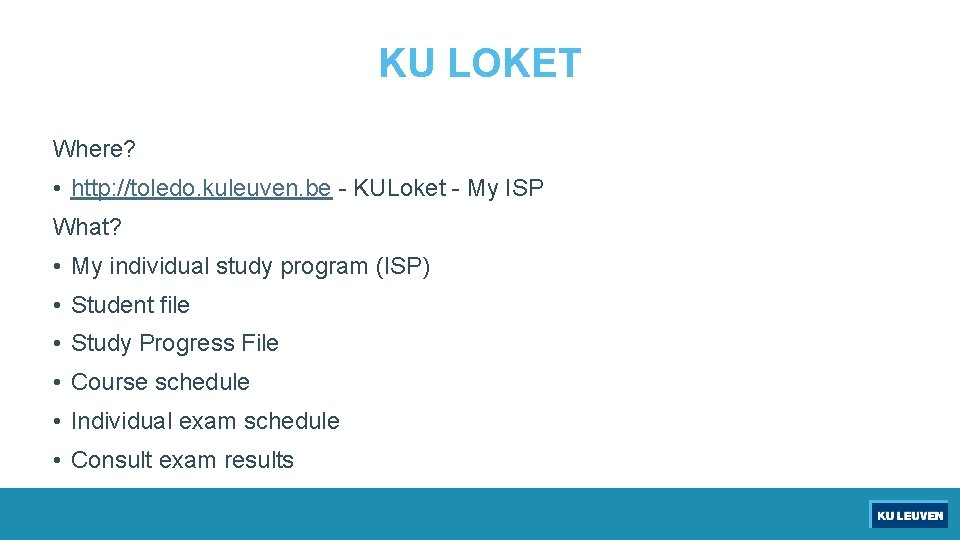 KU LOKET

Where?

• http://toledo.kuleuven.be - KULoket - My ISP

What?

• My individual study program (ISP)

• Student file

• Study Progress File

• Course schedule

• Individual exam schedule

• Consult exam results

KU LEUVEN